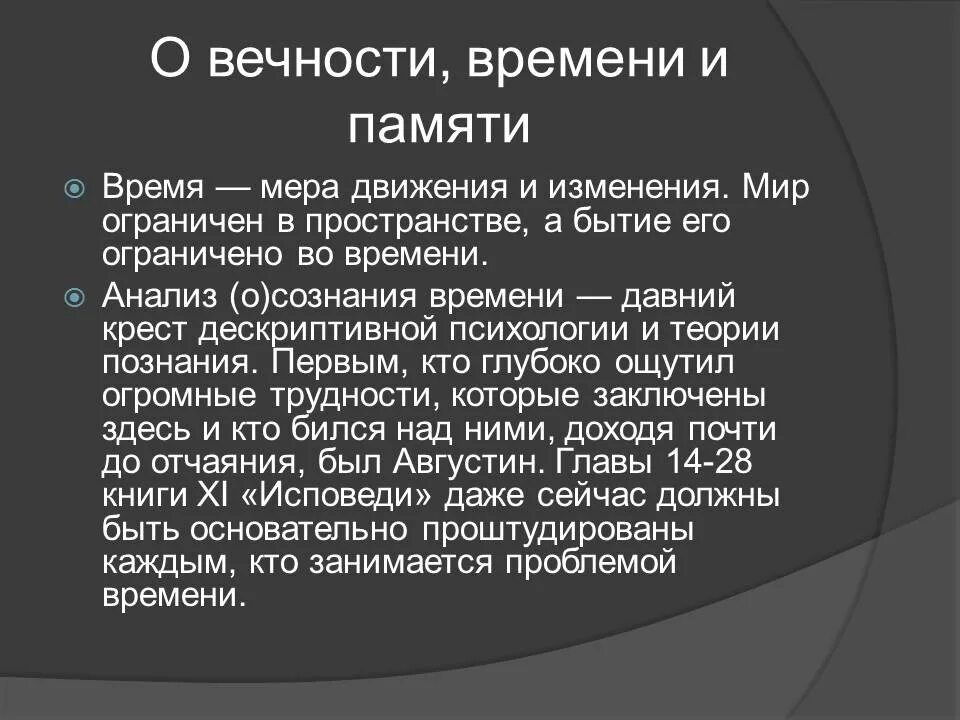 О вечности, времени и памяти

Время — мера движения и изменения. Мир ограничен в пространстве, а бытие его ограничено во времени.

Анализ (о)сознания времени — давний крест дескриптивной психологии и теории познания. Первым, кто глубоко ощутил огромные трудности, которые заключены здесь и кто бился над ними, доходя почти до отчаяния, был Августин. Главы 14-28 книги XI «Исповеди» даже сейчас должны быть основательно проштудированы каждым, кто занимается проблемой времени.